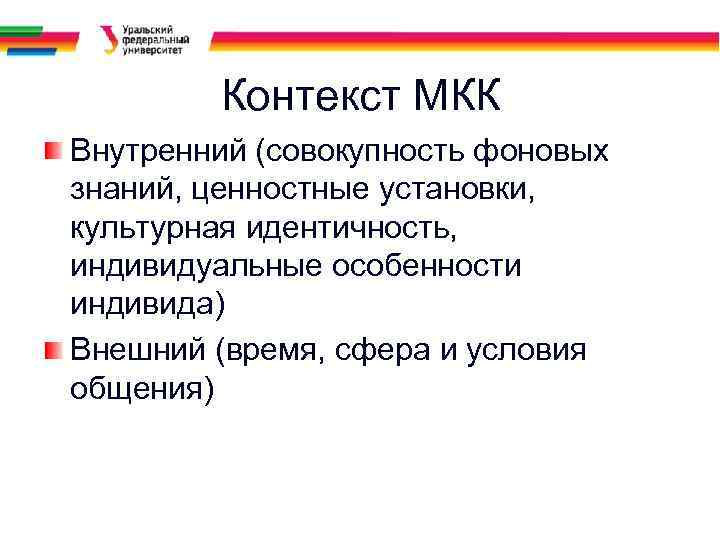 Уральский федеральный университет

Контекст МКК

Внутренний (совокупность фоновых знаний, ценностные установки, культурная идентичность, индивидуальные особенности индивида)

Внешний (время, сфера и условия общения)